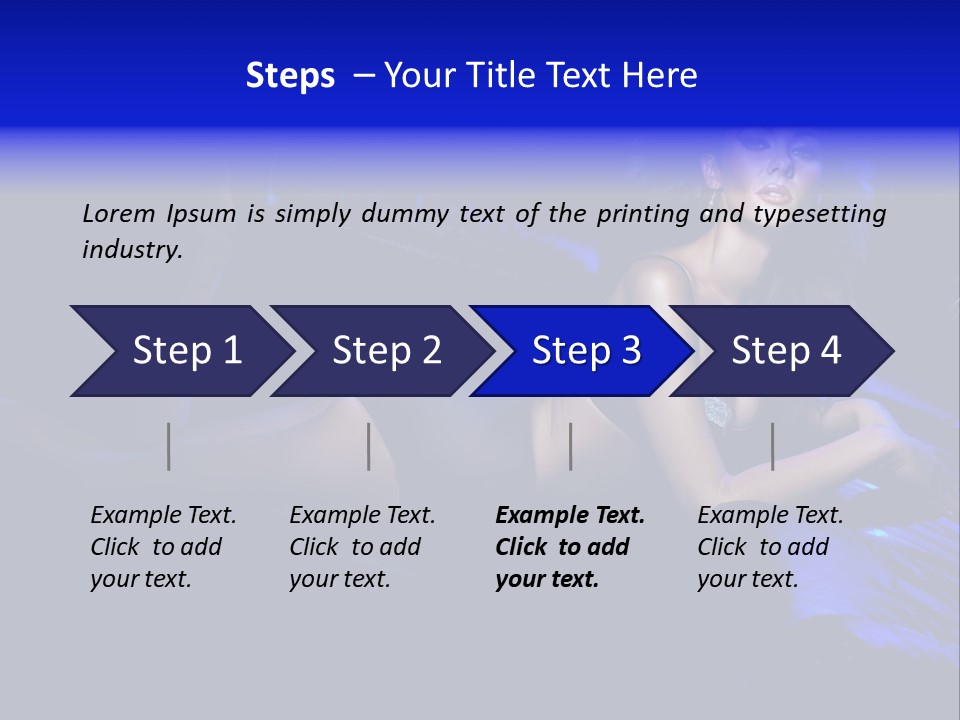 Steps – Your Title Text Here

Lorem Ipsum is simply dummy text of the printing and typesetting industry.

Step 1

Step 2

Step 3

Step 4

Example Text. Click to add your text.

Example Text. Click to add your text.

Example Text. Click to add your text.

Example Text. Click to add your text.